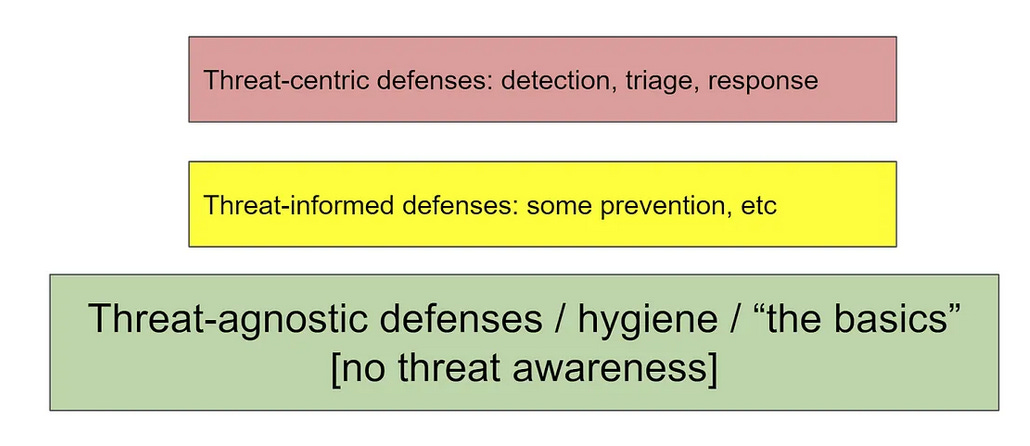 Threat-centric defenses: detection, triage, response

Threat-informed defenses: some prevention, etc

Threat-agnostic defenses / hygiene / “the basics”
[no threat awareness]